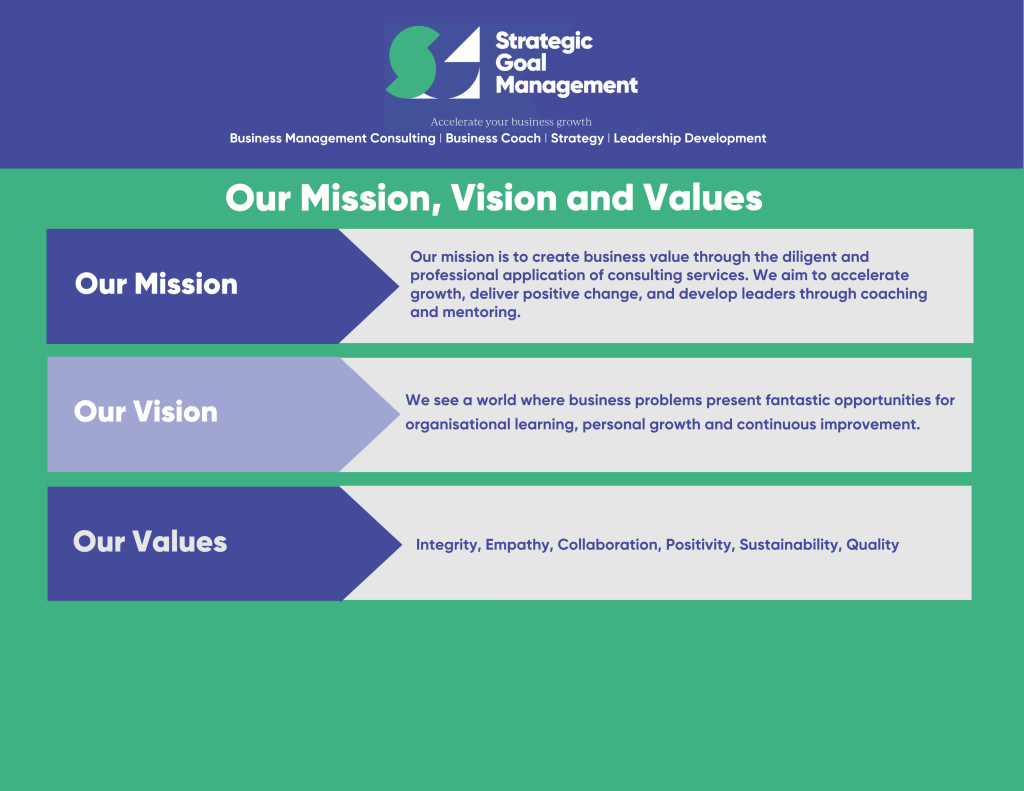 Strategic Goal Management

Accelerate your business growth

Business Management Consulting | Business Coach | Strategy | Leadership Development

Our Mission, Vision and Values

Our Mission

Our mission is to create business value through the diligent and professional application of consulting services. We aim to accelerate growth, deliver positive change, and develop leaders through coaching and mentoring.

Our Vision

We see a world where business problems present fantastic opportunities for organisational learning, personal growth and continuous improvement.

Our Values

Integrity, Empathy, Collaboration, Positivity, Sustainability, Quality